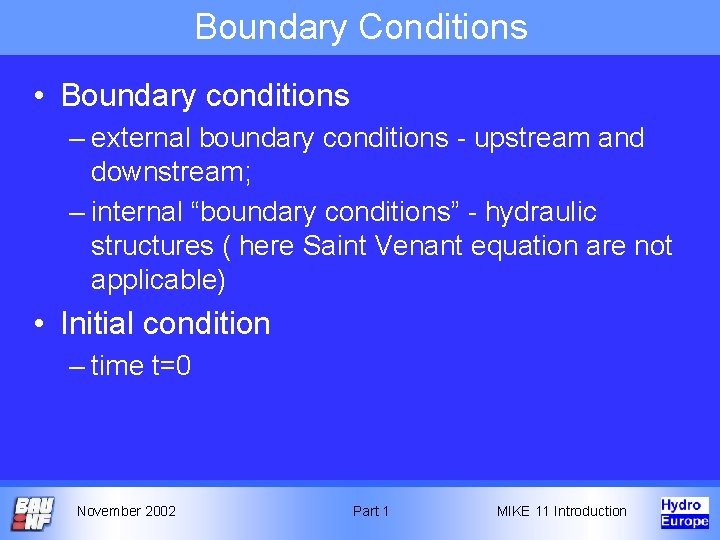 Boundary Conditions

• Boundary conditions

– external boundary conditions - upstream and downstream;

– internal “boundary conditions” - hydraulic structures ( here Saint Venant equation are not applicable)

• Initial condition

– time t=0

BAU
INF

November 2002

Part 1

MIKE 11 Introduction

Hydro
Europe